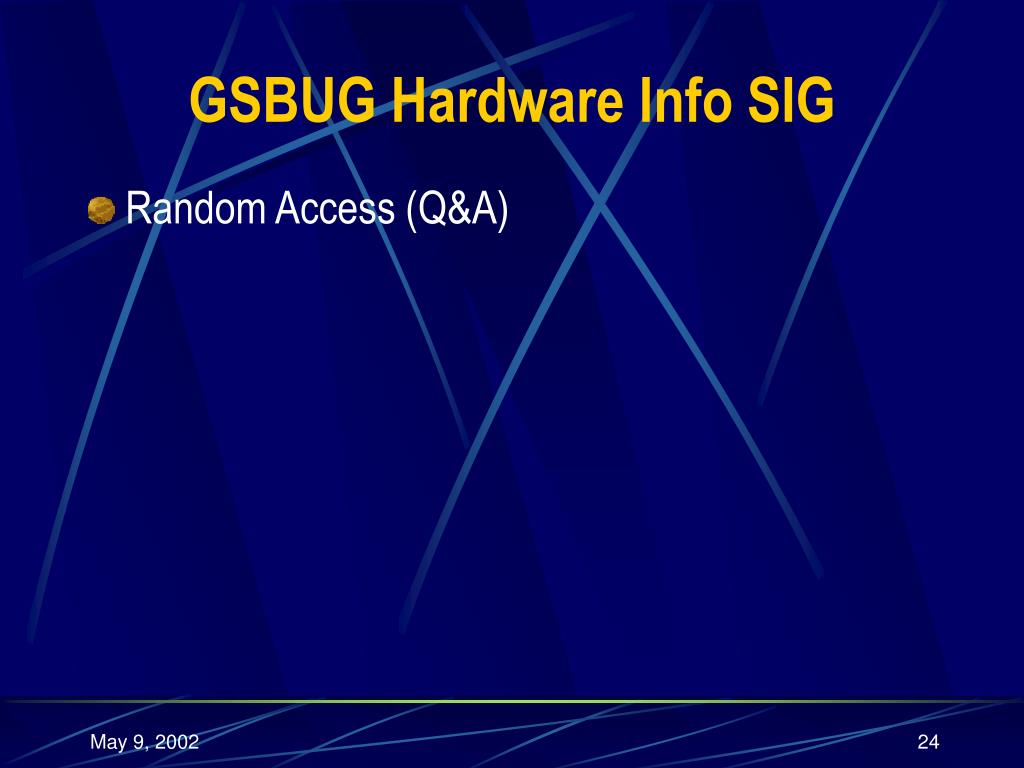 GSBUG Hardware Info SIG

Random Access (Q&A)

May 9, 2002

24